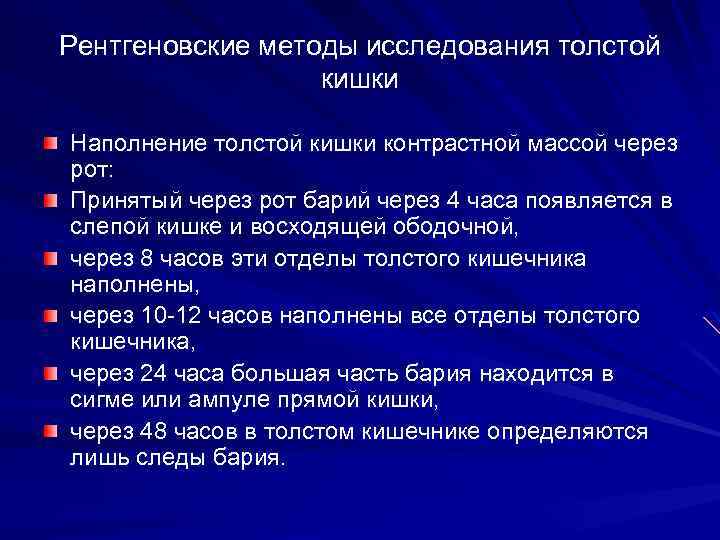 Рентгеновские методы исследования толстой кишки

Наполнение толстой кишки контрастной массой через рот:

Принятый через рот барий через 4 часа появляется в слепой кишке и восходящей ободочной,

через 8 часов эти отделы толстого кишечника наполнены,

через 10-12 часов наполнены все отделы толстого кишечника,

через 24 часа большая часть бария находится в сигме или ампуле прямой кишки,

через 48 часов в толстом кишечнике определяются лишь следы бария.